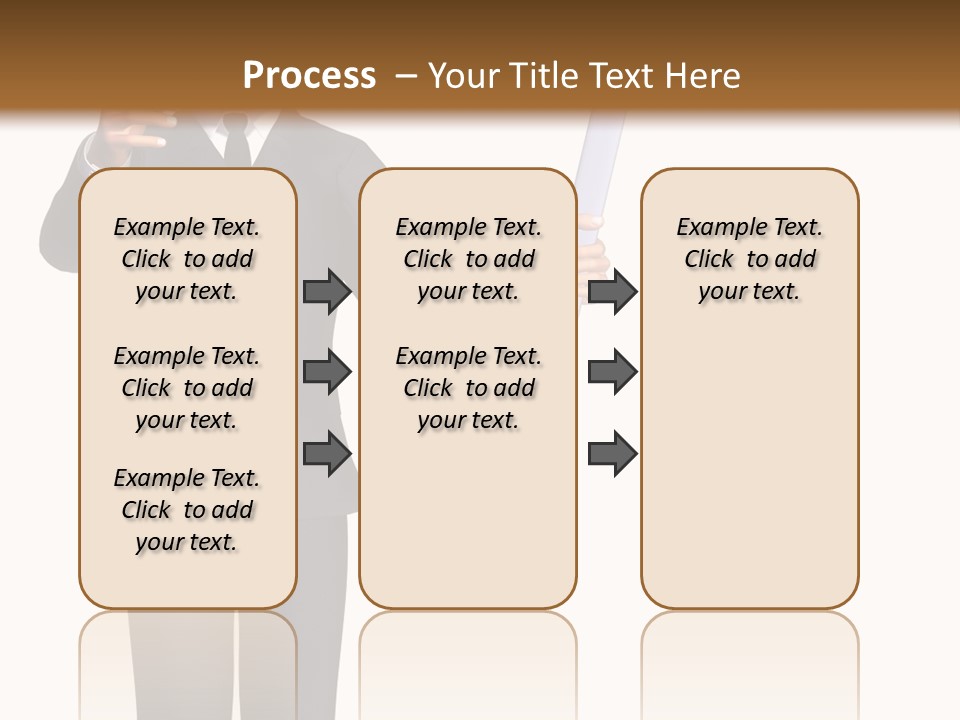 Process – Your Title Text Here

Example Text. Click to add your text.

Example Text. Click to add your text.

Example Text. Click to add your text.

Example Text. Click to add your text.

Example Text. Click to add your text.

Example Text. Click to add your text.